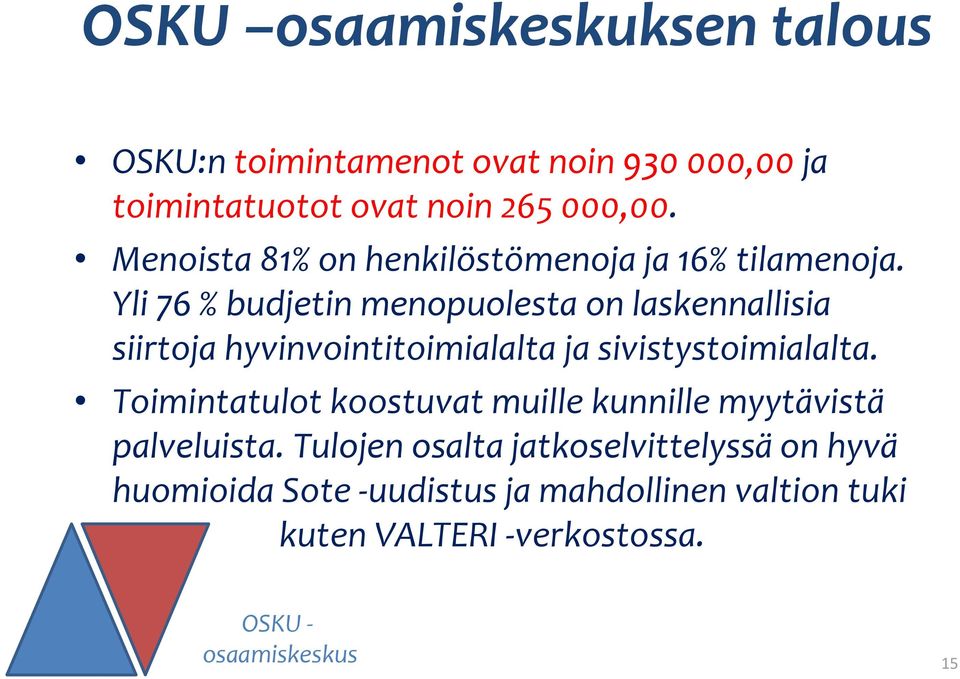 OSKU –osaamiskeskuksen talous

• OSKU:n toimintamenot ovat noin 930 000,00 ja toimintatuotot ovat noin 265 000,00.

• Menoista 81% on henkilöstömenoja ja 16% tilamenoja. Yli 76 % budjetin menopuolesta on laskennallisia siirtoja hyvinvointitoimialalta ja sivistystoimialalta.

• Toimintatulot koostuvat muille kunnille myytävistä palveluista. Tulojen osalta jatkoselvittelyssä on hyvä huomioida Sote -uudistus ja mahdollinen valtion tuki kuten VALTERI -verkostossa.

OSKU - osaamiskeskus

15